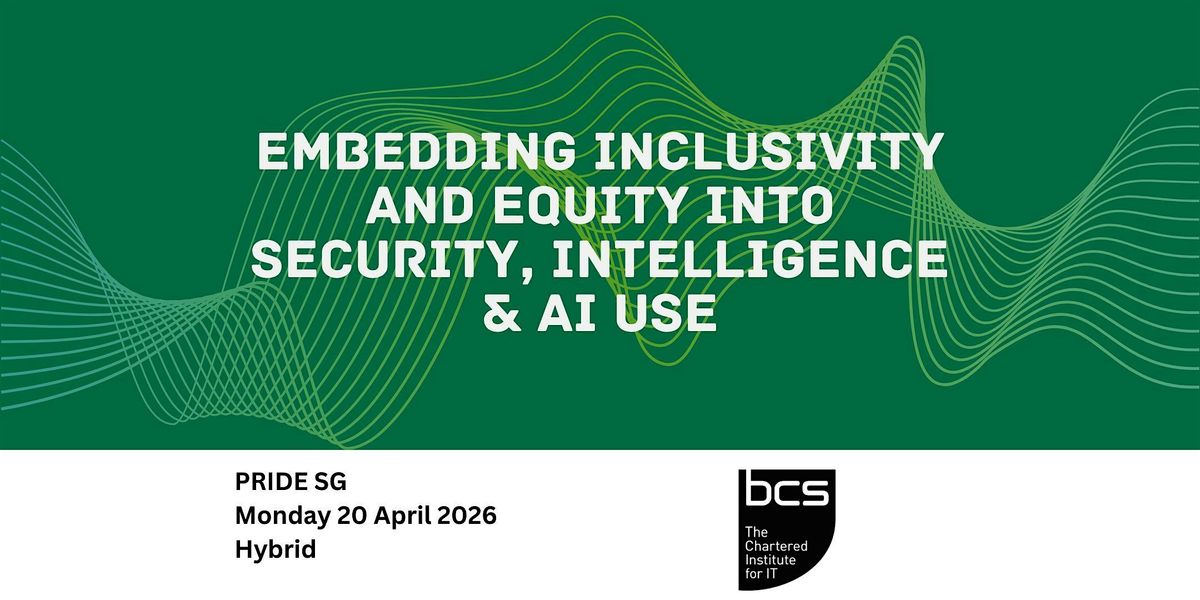 EMBEDDING INCLUSIVITY AND EQUITY INTO SECURITY, INTELLIGENCE & AI USE

PRIDE SG
Monday 20 April 2026
Hybrid

bcs
The Chartered Institute for IT